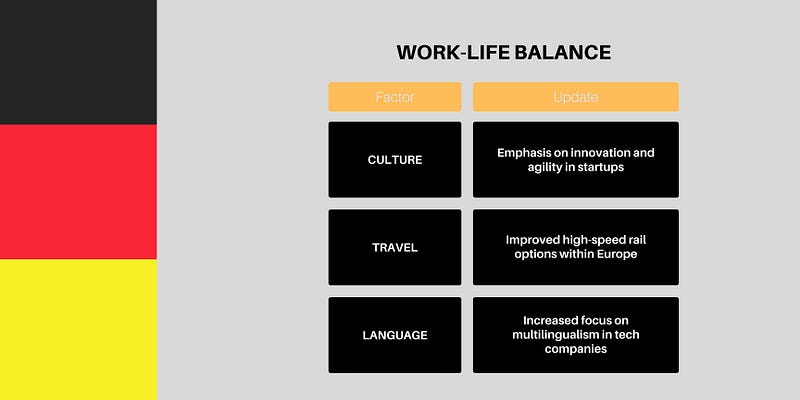 WORK-LIFE BALANCE

| Factor | Update |
|---|---|
| CULTURE | Emphasis on innovation and agility in startups |
| TRAVEL | Improved high-speed rail options within Europe |
| LANGUAGE | Increased focus on multilingualism in tech companies |